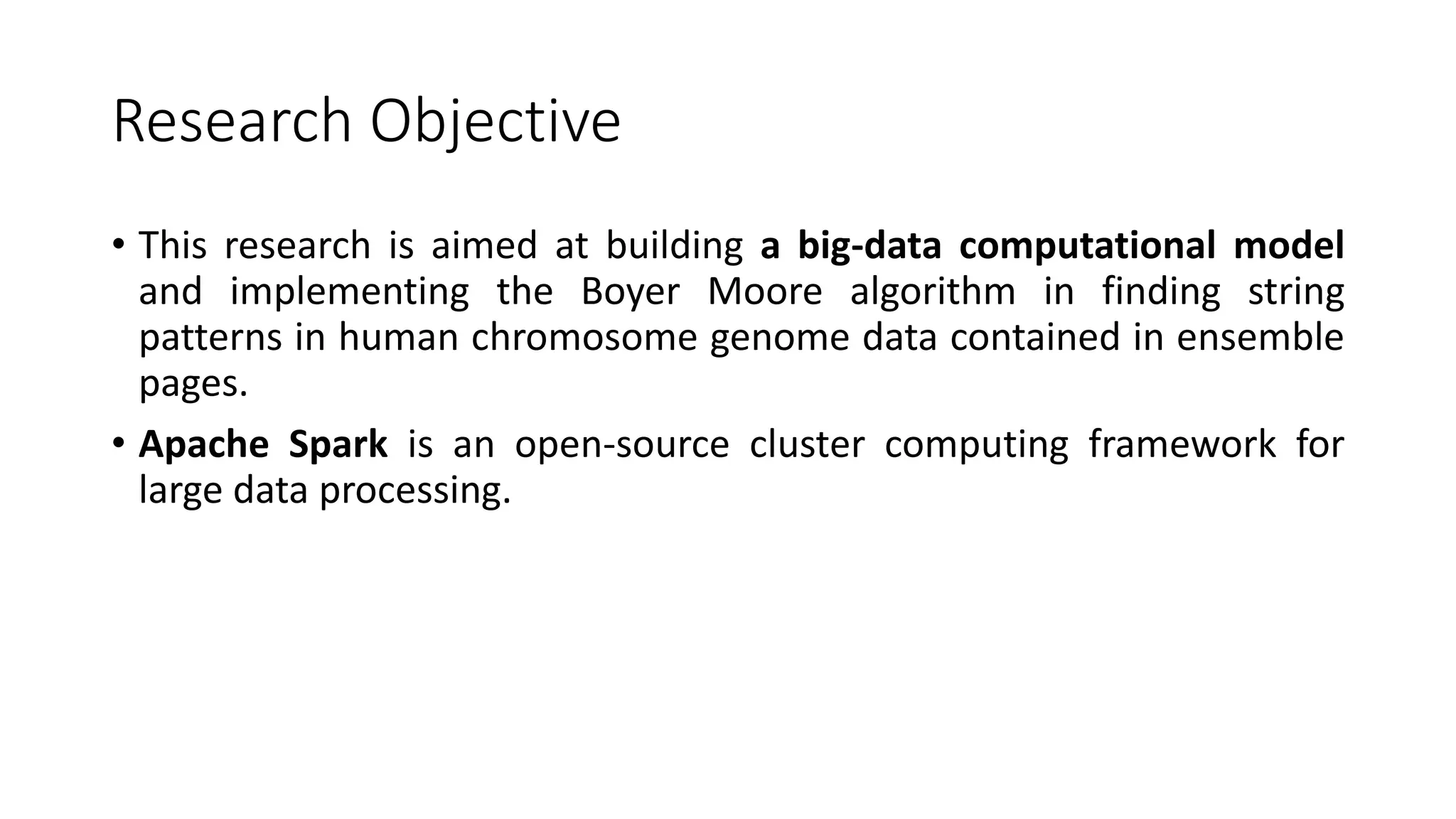 Research Objective

• This research is aimed at building a big-data computational model and implementing the Boyer Moore algorithm in finding string patterns in human chromosome genome data contained in ensemble pages.

• Apache Spark is an open-source cluster computing framework for large data processing.